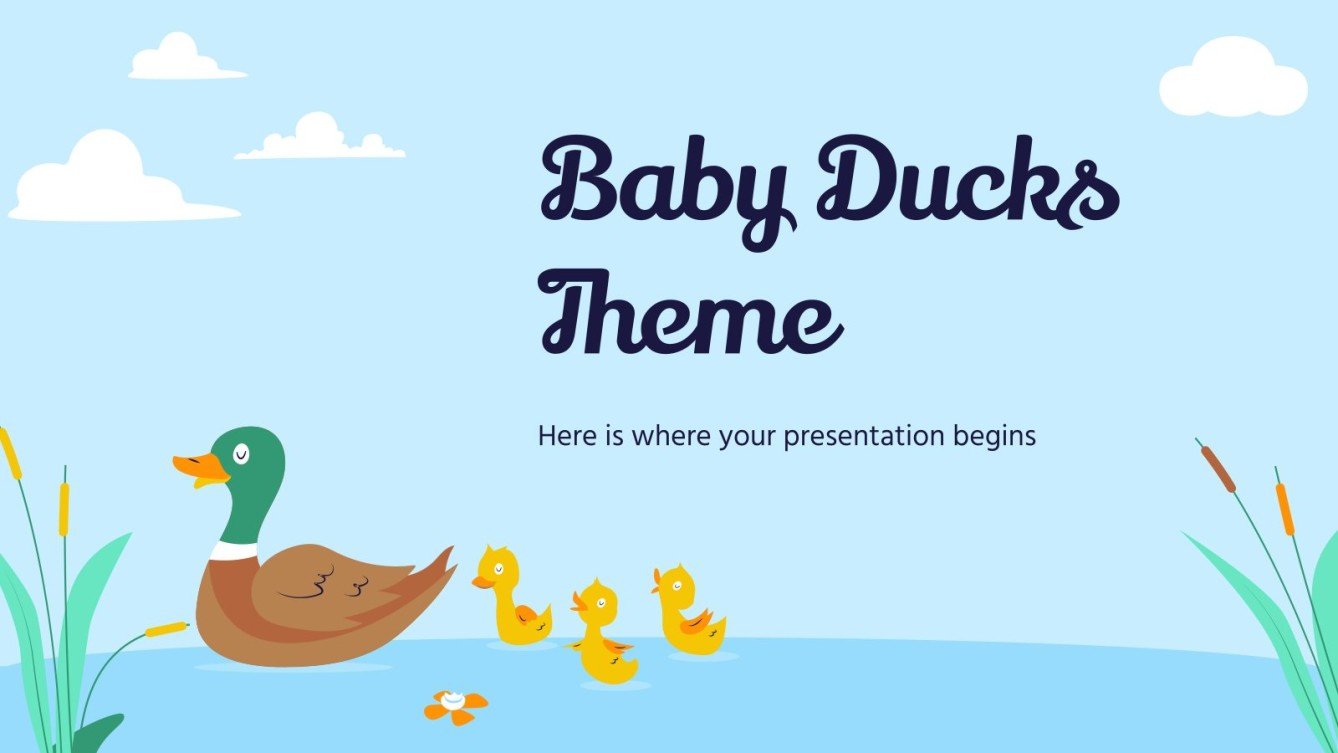 Baby Ducks Theme

Here is where your presentation begins